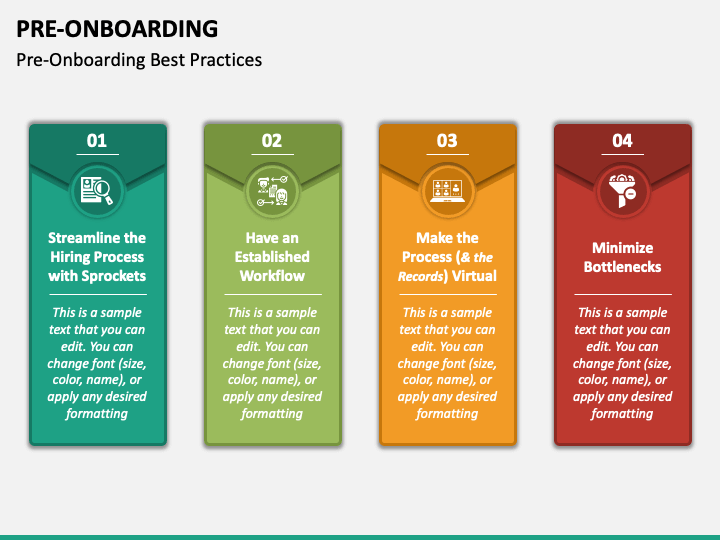 PRE-ONBOARDING

Pre-Onboarding Best Practices

01

Streamline the Hiring Process with Sprockets

This is a sample text that you can edit. You can change font (size, color, name), or apply any desired formatting

02

Have an Established Workflow

This is a sample text that you can edit. You can change font (size, color, name), or apply any desired formatting

03

Make the Process (& the Records) Virtual

This is a sample text that you can edit. You can change font (size, color, name), or apply any desired formatting

04

Minimize Bottlenecks

This is a sample text that you can edit. You can change font (size, color, name), or apply any desired formatting